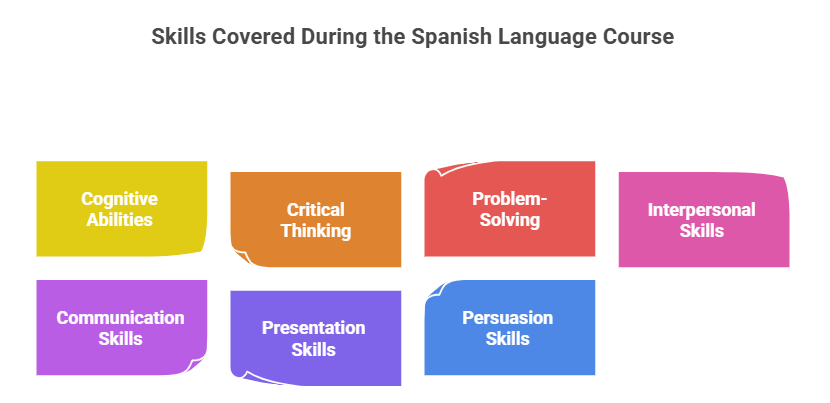 Skills Covered During the Spanish Language Course

Cognitive Abilities

Critical Thinking

Problem-Solving

Interpersonal Skills

Communication Skills

Presentation Skills

Persuasion Skills